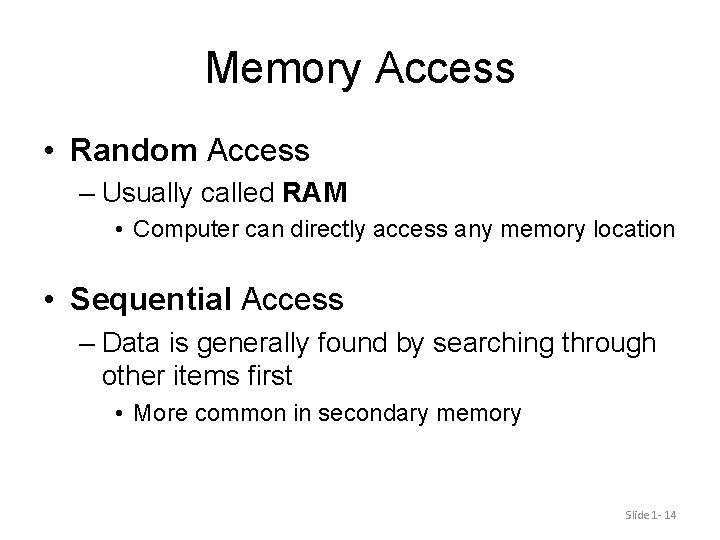 Memory Access

• Random Access
– Usually called RAM
• Computer can directly access any memory location

• Sequential Access
– Data is generally found by searching through other items first
• More common in secondary memory

Slide 1- 14